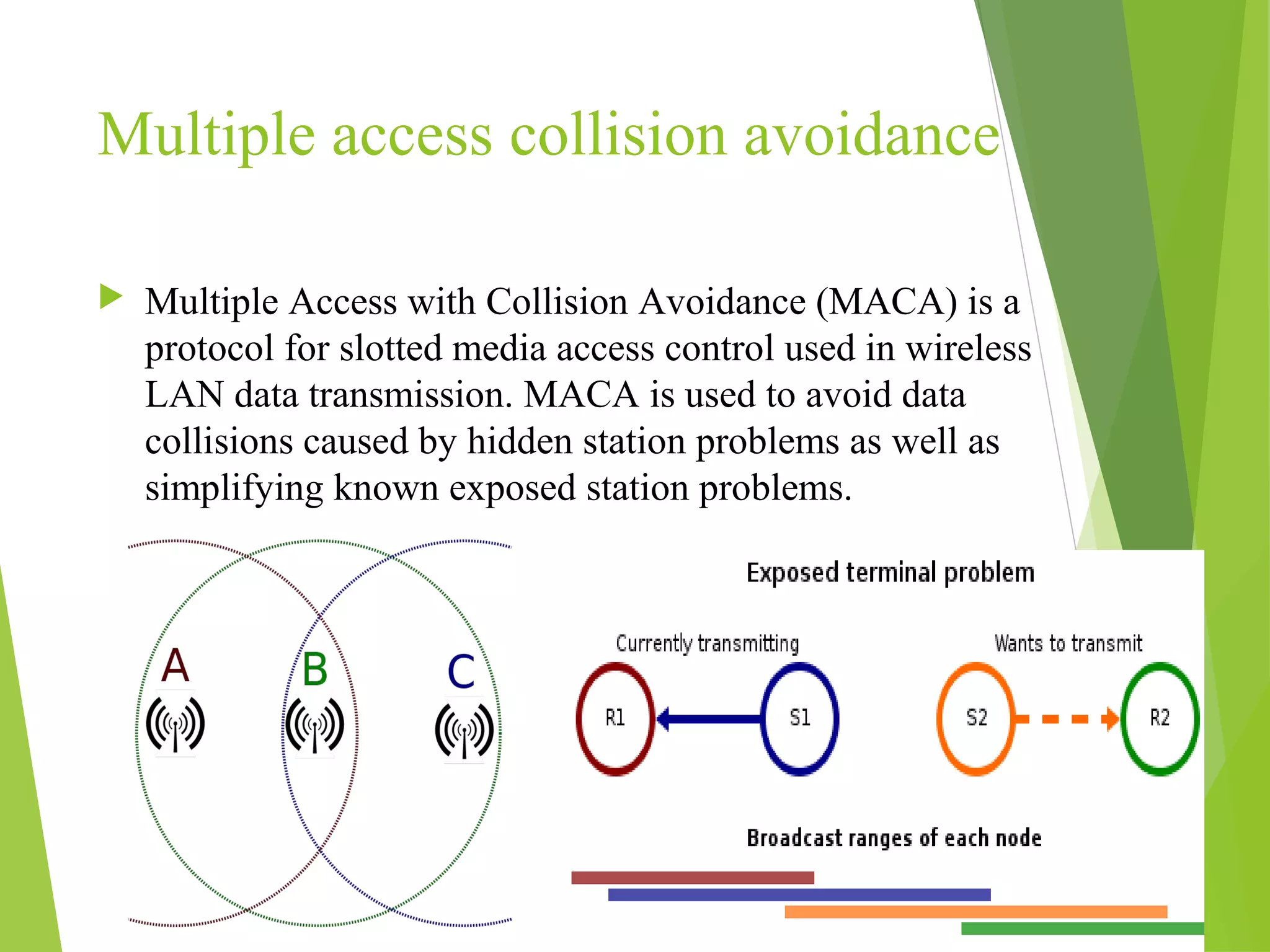 Multiple access collision avoidance

Multiple Access with Collision Avoidance (MACA) is a protocol for slotted media access control used in wireless LAN data transmission. MACA is used to avoid data collisions caused by hidden station problems as well as simplifying known exposed station problems.

A

B

C

Exposed terminal problem

Currently transmitting

Wants to transmit

R1

S1

S2

R2

Broadcast ranges of each node